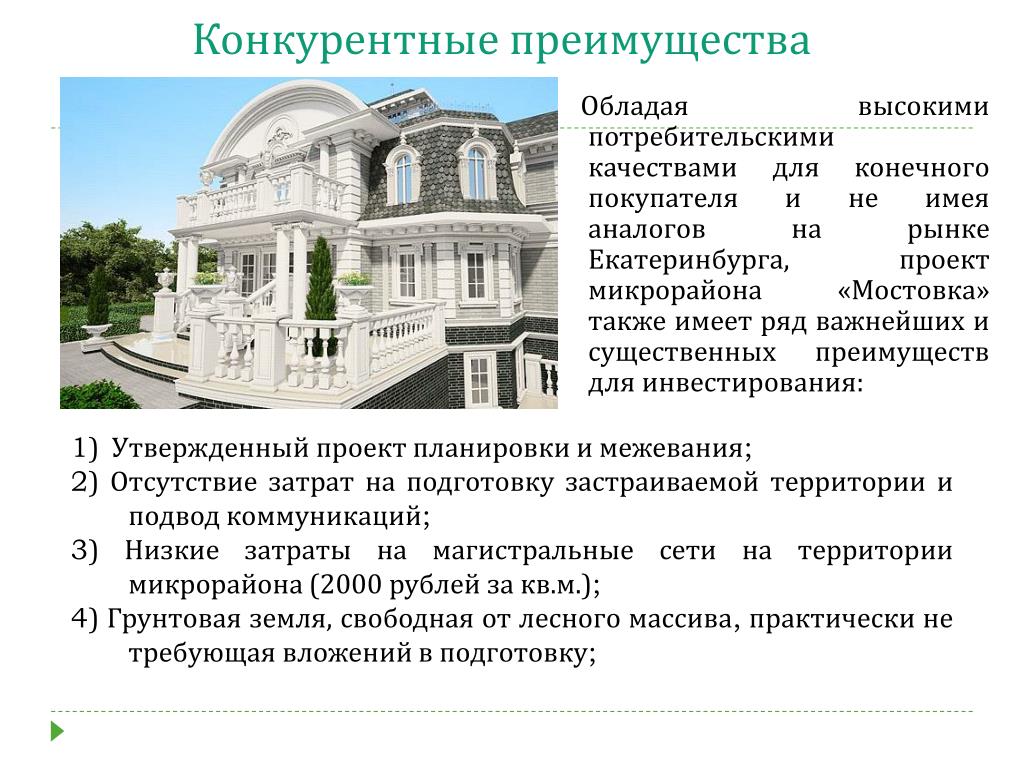 Конкурентные преимущества

Обладая высокими потребительскими качествами для конечного покупателя и не имея аналогов на рынке Екатеринбурга, проект микрорайона «Мостовка» также имеет ряд важнейших и существенных преимуществ для инвестирования:

1) Утвержденный проект планировки и межевания;
2) Отсутствие затрат на подготовку застраиваемой территории и подвод коммуникаций;
3) Низкие затраты на магистральные сети на территории микрорайона (2000 рублей за кв.м.);
4) Грунтовая земля, свободная от лесного массива, практически не требующая вложений в подготовку;